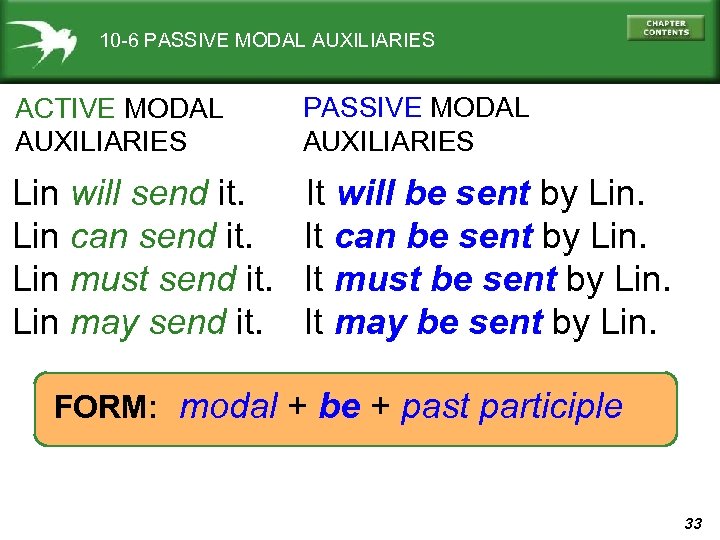 10-6 PASSIVE MODAL AUXILIARIES

CHAPTER CONTENTS

ACTIVE MODAL AUXILIARIES

Lin will send it.
Lin can send it.
Lin must send it.
Lin may send it.

PASSIVE MODAL AUXILIARIES

It will be sent by Lin.
It can be sent by Lin.
It must be sent by Lin.
It may be sent by Lin.

FORM: modal + be + past participle

33